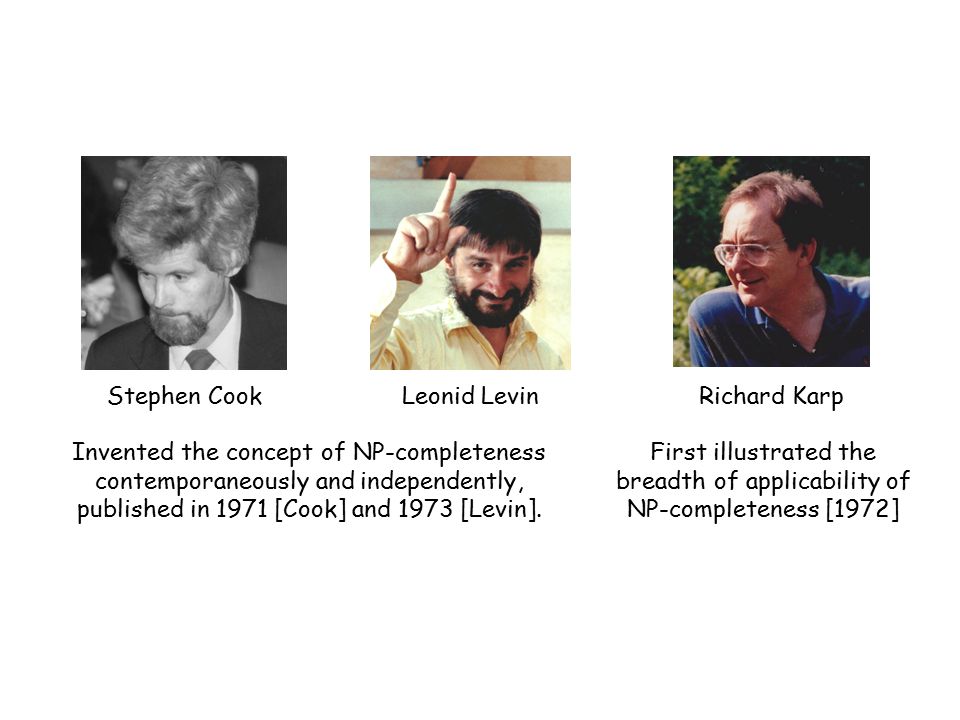 Stephen Cook

Leonid Levin

Richard Karp

Invented the concept of NP-completeness contemporaneously and independently, published in 1971 [Cook] and 1973 [Levin].

First illustrated the breadth of applicability of NP-completeness [1972]